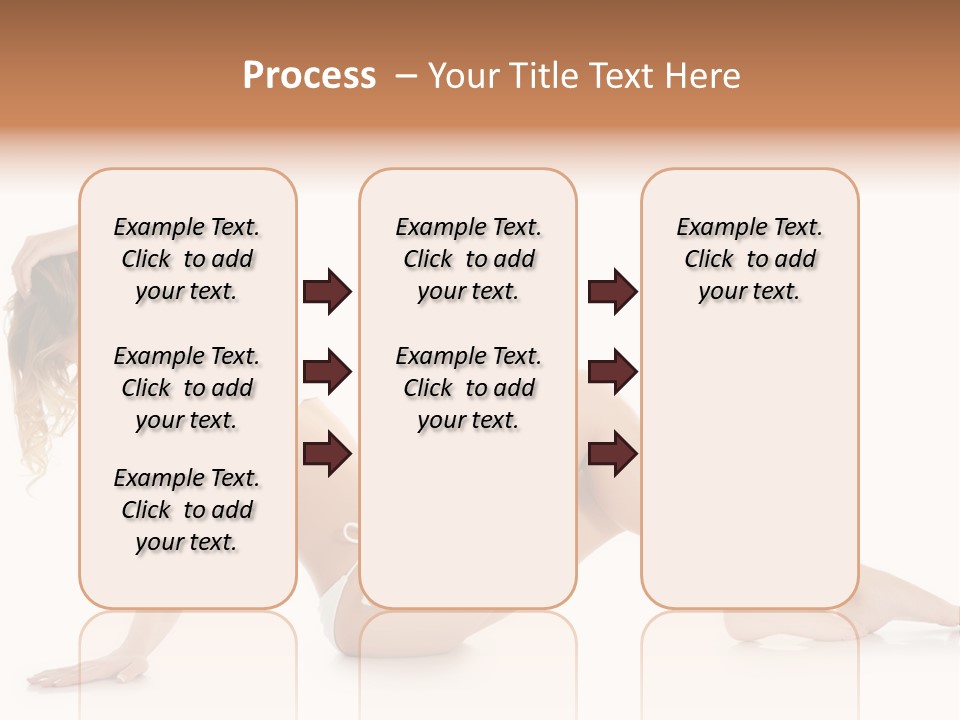 Process – Your Title Text Here

Example Text. Click to add your text.

Example Text. Click to add your text.

Example Text. Click to add your text.

Example Text. Click to add your text.

Example Text. Click to add your text.

Example Text. Click to add your text.